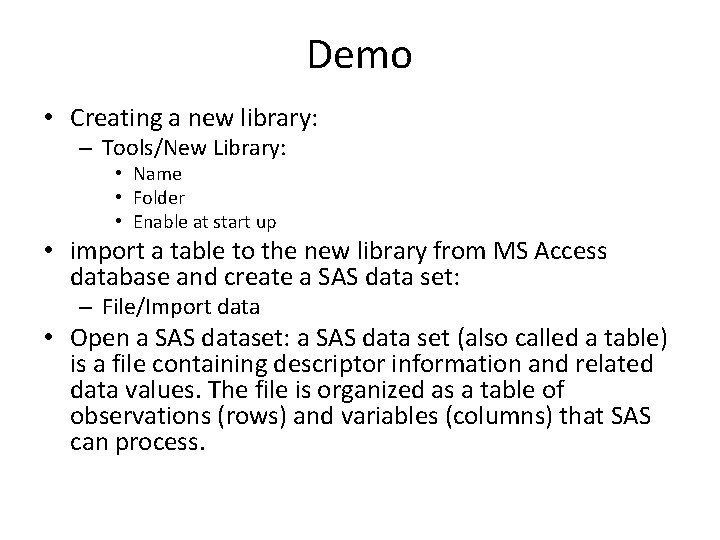 Demo

• Creating a new library:
  – Tools/New Library:
    • Name
    • Folder
    • Enable at start up
• import a table to the new library from MS Access database and create a SAS data set:
  – File/Import data
• Open a SAS dataset: a SAS data set (also called a table) is a file containing descriptor information and related data values. The file is organized as a table of observations (rows) and variables (columns) that SAS can process.